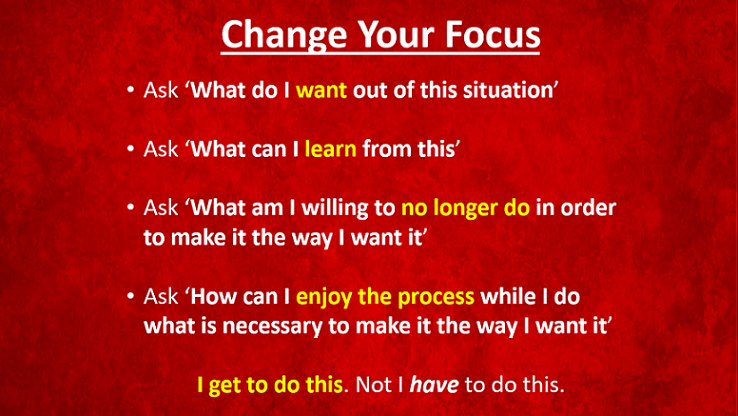 Change Your Focus

• Ask 'What do I want out of this situation'

• Ask 'What can I learn from this'

• Ask 'What am I willing to no longer do in order to make it the way I want it'

• Ask 'How can I enjoy the process while I do what is necessary to make it the way I want it'

I get to do this. Not I have to do this.